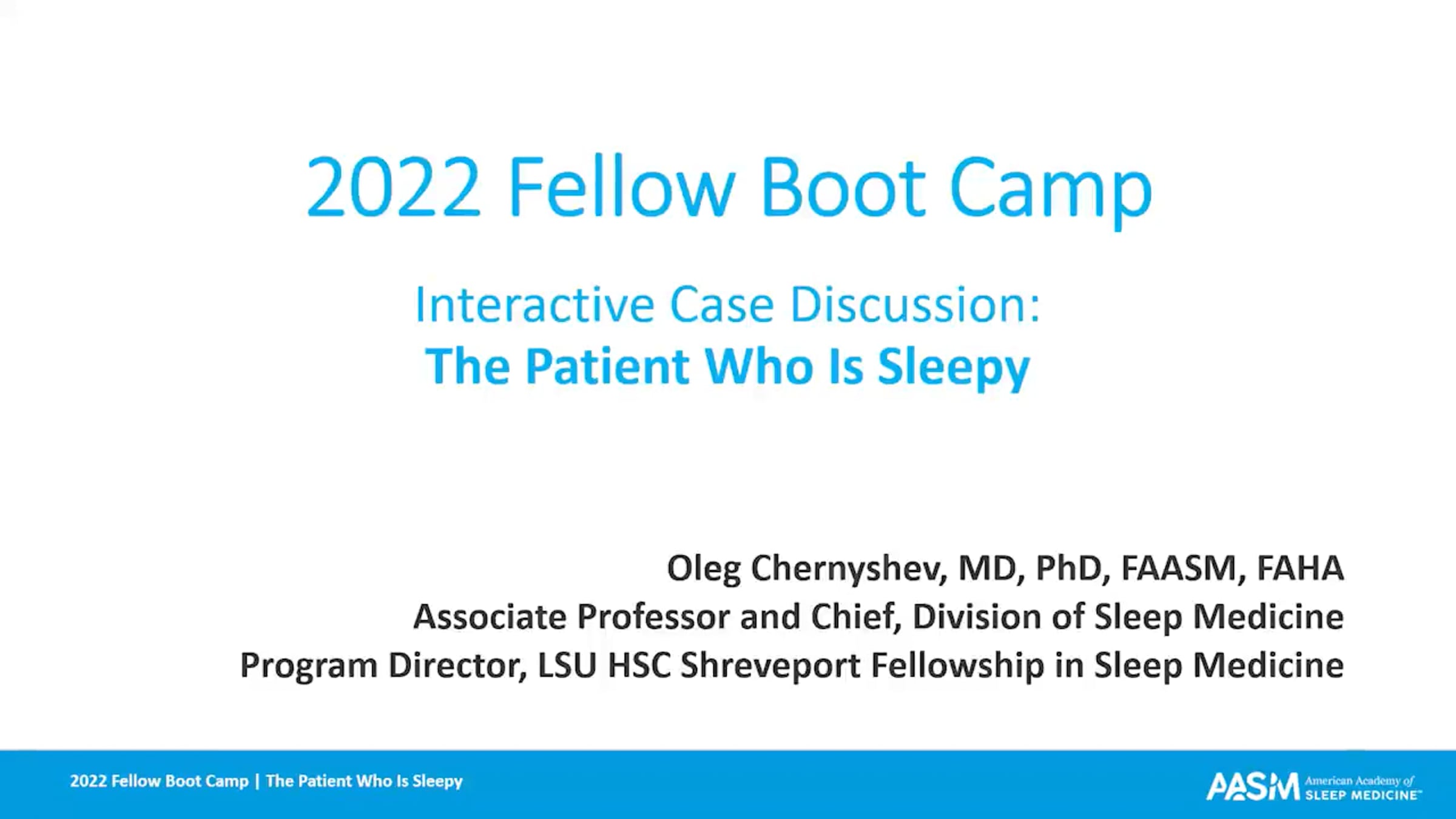 2022 Fellow Boot Camp

Interactive Case Discussion:
The Patient Who Is Sleepy

Oleg Chernyshev, MD, PhD, FAASM, FAHA
Associate Professor and Chief, Division of Sleep Medicine
Program Director, LSU HSC Shreveport Fellowship in Sleep Medicine

2022 Fellow Boot Camp | The Patient Who Is Sleepy

AASM American Academy of SLEEP MEDICINE™